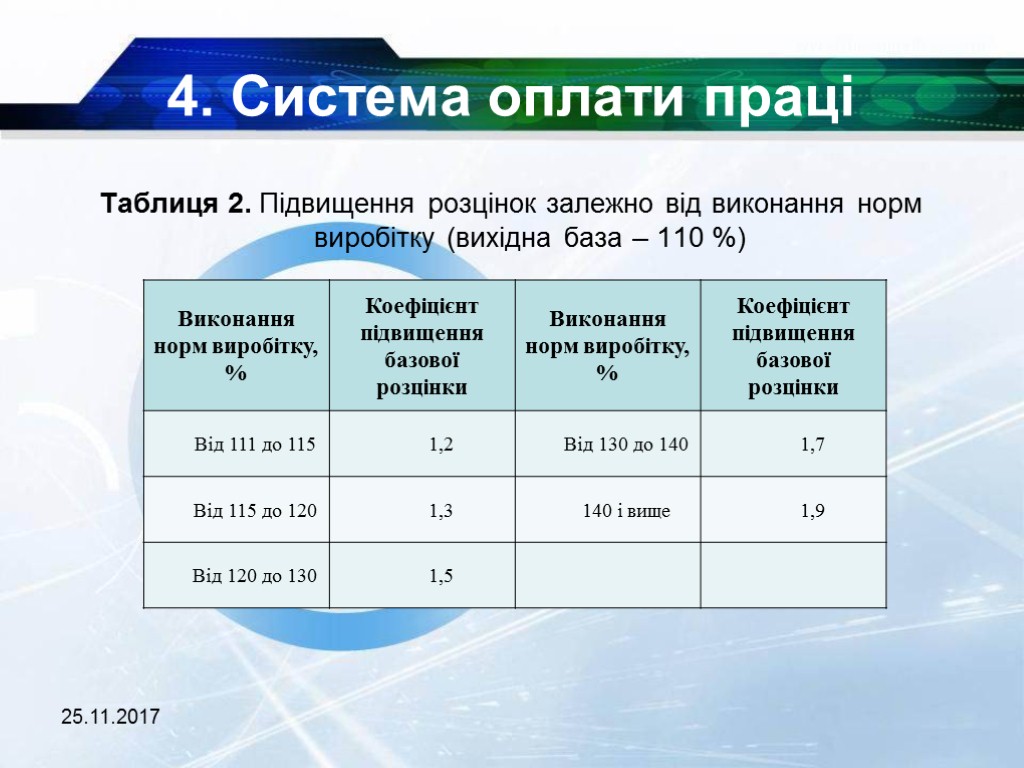 4. Система оплати праці

Таблиця 2. Підвищення розцінок залежно від виконання норм виробітку (вихідна база – 110 %)

| Виконання норм виробітку, % | Коефіцієнт підвищення базової розцінки | Виконання норм виробітку, % | Коефіцієнт підвищення базової розцінки |
|---|---|---|---|
| Від 111 до 115 | 1,2 | Від 130 до 140 | 1,7 |
| Від 115 до 120 | 1,3 | 140 і вище | 1,9 |
| Від 120 до 130 | 1,5 | | |

25.11.2017